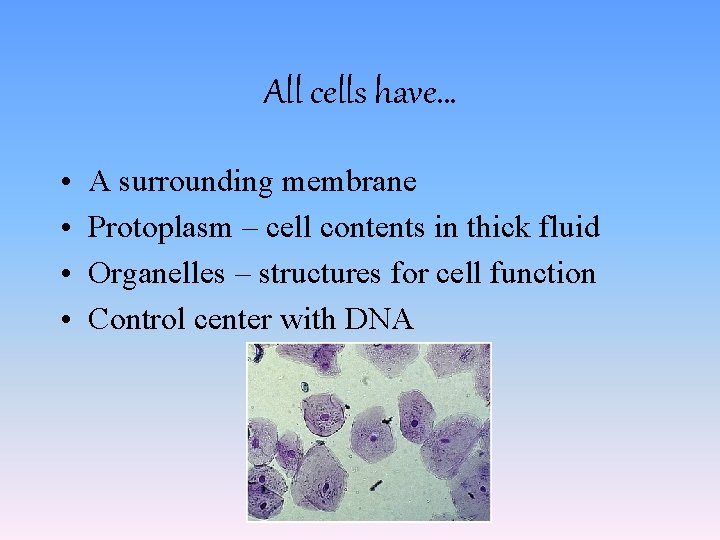 All cells have…

• A surrounding membrane
• Protoplasm – cell contents in thick fluid
• Organelles – structures for cell function
• Control center with DNA